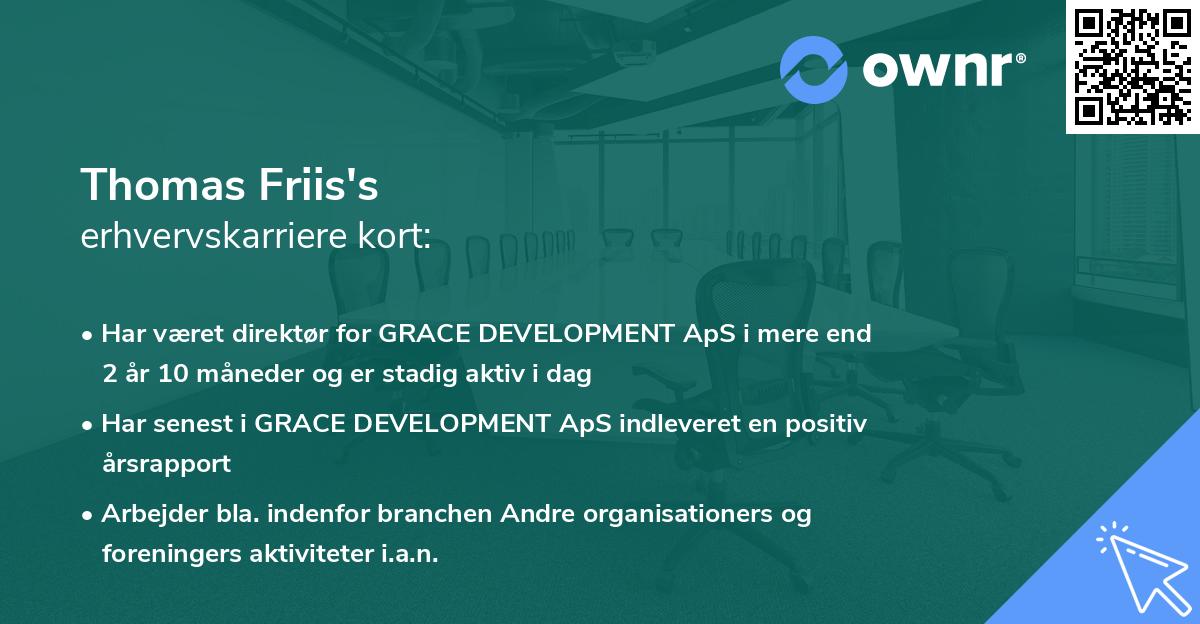 ownr®

Thomas Friis's
erhvervskarriere kort:

• Har været direktør for GRACE DEVELOPMENT ApS i mere end 2 år 10 måneder og er stadig aktiv i dag

• Har senest i GRACE DEVELOPMENT ApS indleveret en positiv årsrapport

• Arbejder bla. indenfor branchen Andre organisationers og foreningers aktiviteter i.a.n.